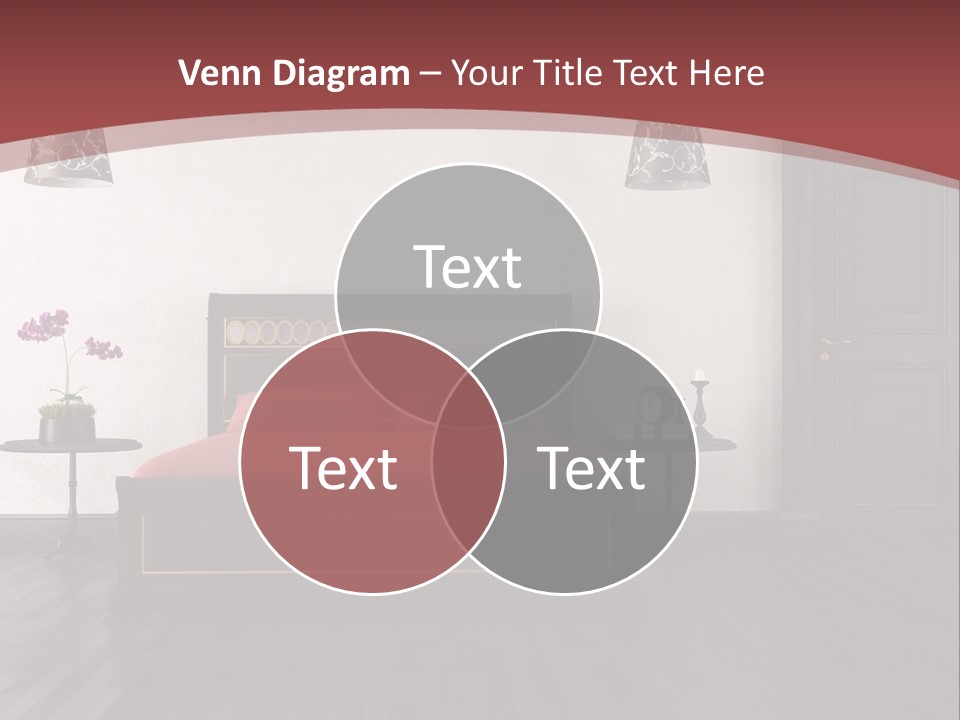 Venn Diagram – Your Title Text Here

Text

Text

Text